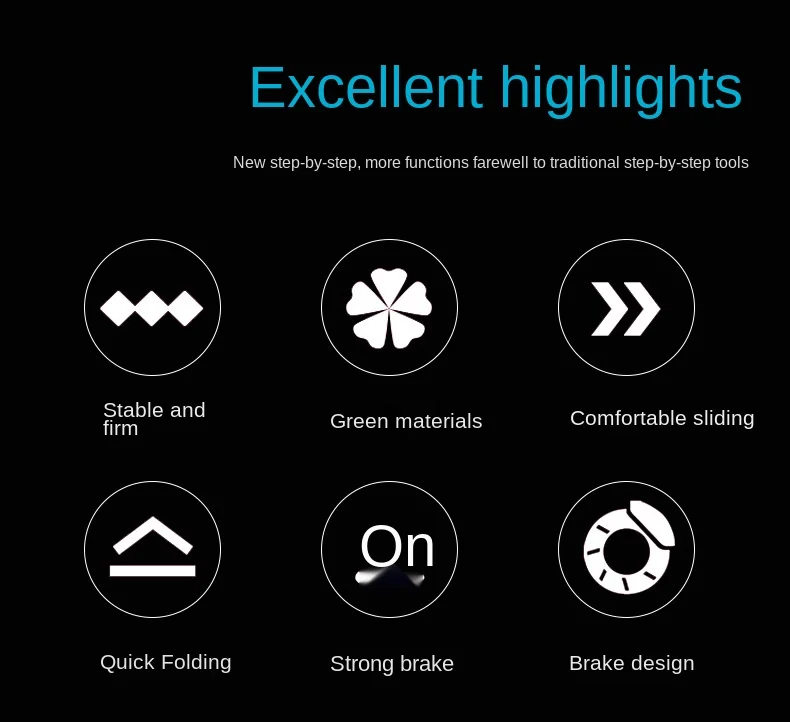 Excellent highlights

New step-by-step, more functions farewell to traditional step-by-step tools

Stable and firm

Green materials

Comfortable sliding

Quick Folding

On

Strong brake

Brake design